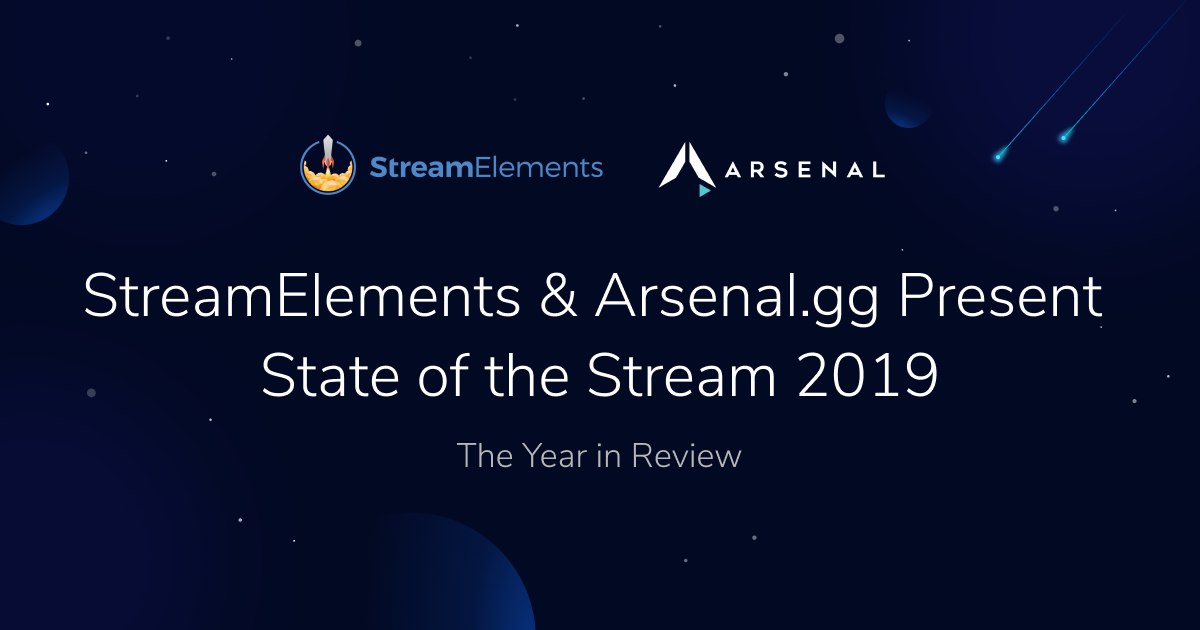 StreamElements

ARSENAL

StreamElements & Arsenal.gg Present State of the Stream 2019

The Year in Review